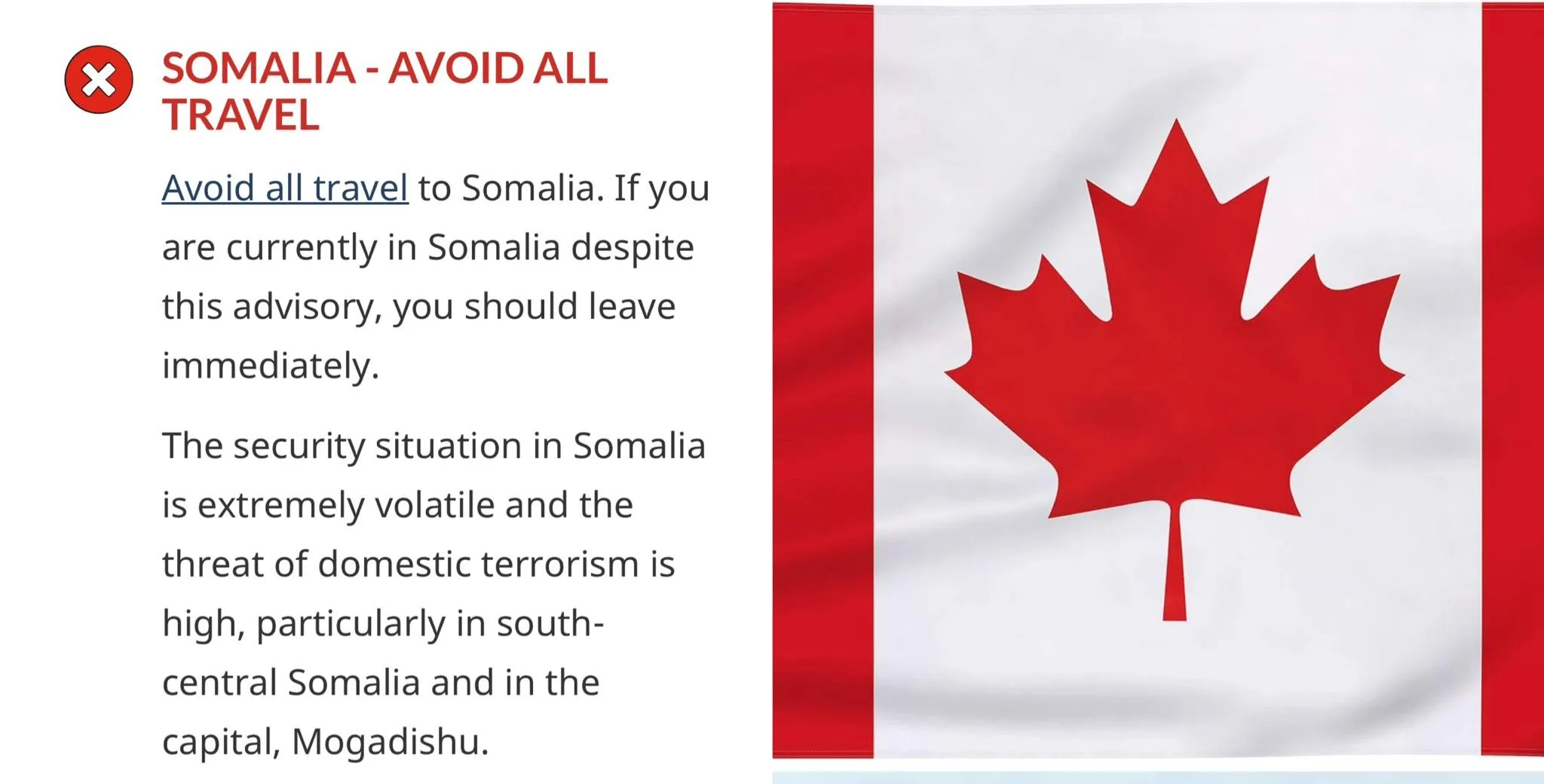 SOMALIA - AVOID ALL TRAVEL

Avoid all travel to Somalia. If you are currently in Somalia despite this advisory, you should leave immediately.

The security situation in Somalia is extremely volatile and the threat of domestic terrorism is high, particularly in south-central Somalia and in the capital, Mogadishu.